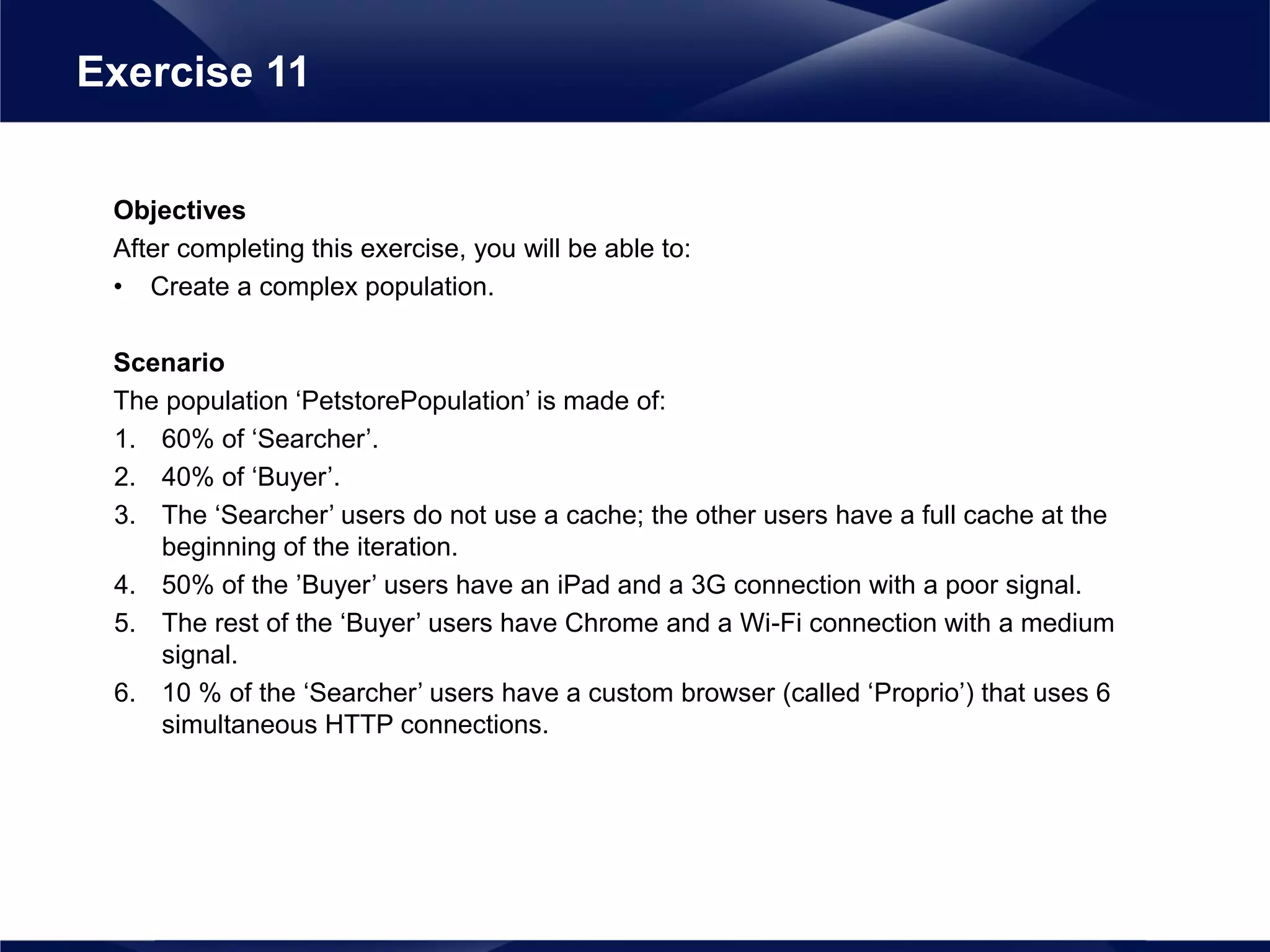 Exercise 11

Objectives
After completing this exercise, you will be able to:
• Create a complex population.

Scenario
The population ‘PetstorePopulation’ is made of:
1. 60% of ‘Searcher’.
2. 40% of ‘Buyer’.
3. The ‘Searcher’ users do not use a cache; the other users have a full cache at the beginning of the iteration.
4. 50% of the ’Buyer’ users have an iPad and a 3G connection with a poor signal.
5. The rest of the ‘Buyer’ users have Chrome and a Wi-Fi connection with a medium signal.
6. 10 % of the ‘Searcher’ users have a custom browser (called ‘Proprio’) that uses 6 simultaneous HTTP connections.